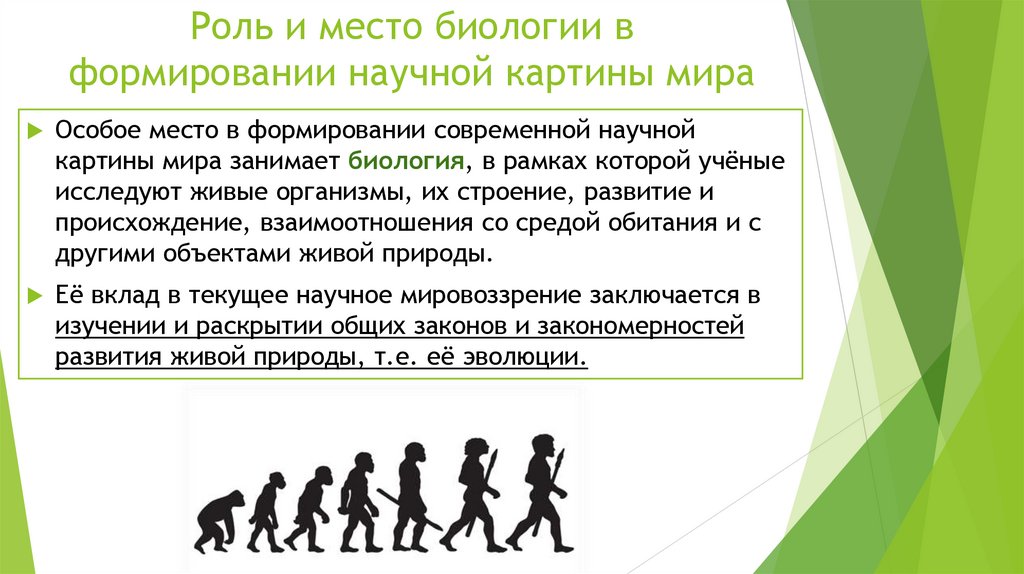 Роль и место биологии в формировании научной картины мира

Особое место в формировании современной научной картины мира занимает биология, в рамках которой учёные исследуют живые организмы, их строение, развитие и происхождение, взаимоотношения со средой обитания и с другими объектами живой природы.

Её вклад в текущее научное мировоззрение заключается в изучении и раскрытии общих законов и закономерностей развития живой природы, т.е. её эволюции.